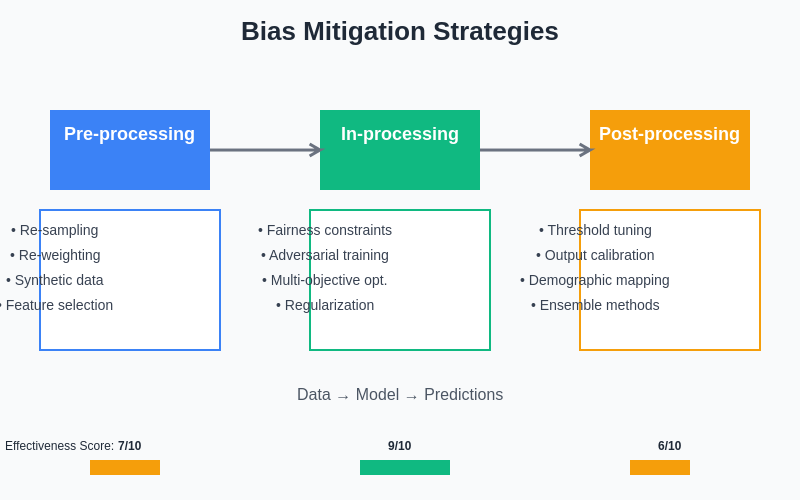 Bias Mitigation Strategies

Pre-processing

In-processing

Post-processing

• Re-sampling
• Re-weighting
• Synthetic data
• Feature selection

• Fairness constraints
• Adversarial training
• Multi-objective opt.
• Regularization

• Threshold tuning
• Output calibration
• Demographic mapping
• Ensemble methods

Data → Model → Predictions

Effectiveness Score: 7/10

9/10

6/10